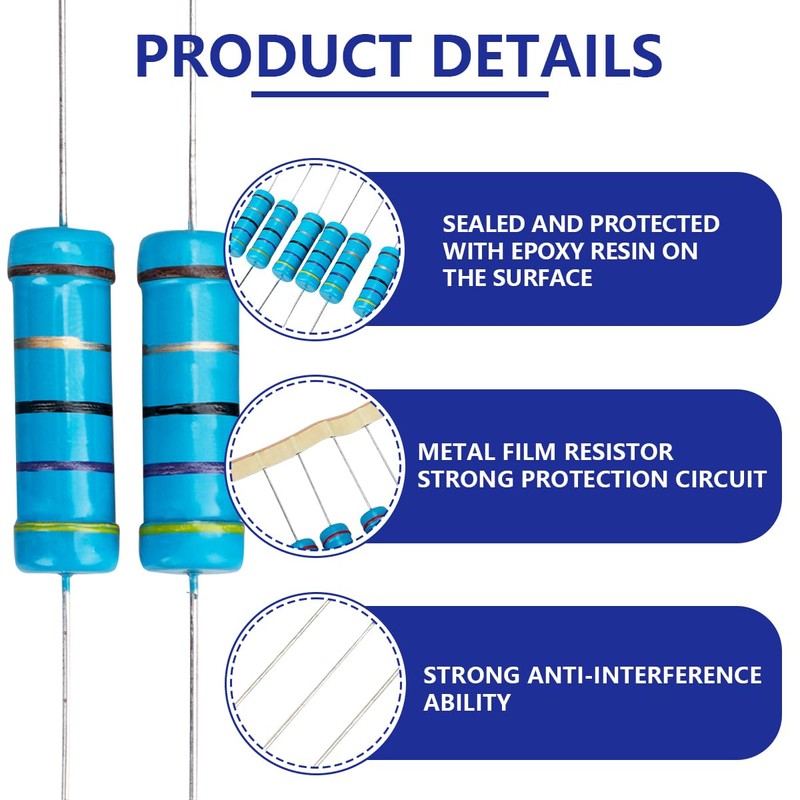 PRODUCT DETAILS

SEALED AND PROTECTED WITH EPOXY RESIN ON THE SURFACE

METAL FILM RESISTOR STRONG PROTECTION CIRCUIT

STRONG ANTI-INTERFERENCE ABILITY